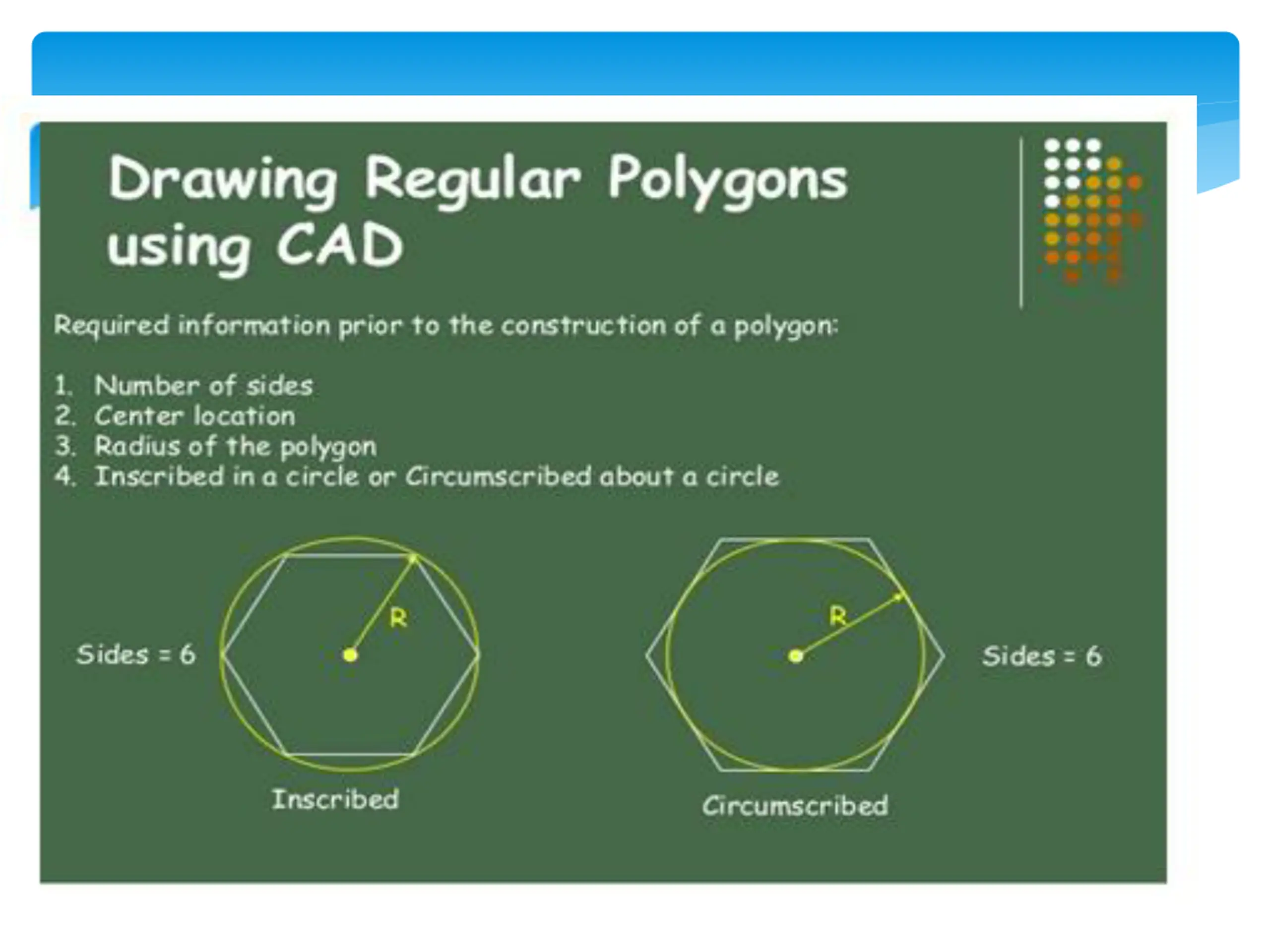 Drawing Regular Polygons using CAD

Required information prior to the construction of a polygon:

1. Number of sides
2. Center location
3. Radius of the polygon
4. Inscribed in a circle or Circumscribed about a circle

Sides = 6

R

Inscribed

R

Sides = 6

Circumscribed